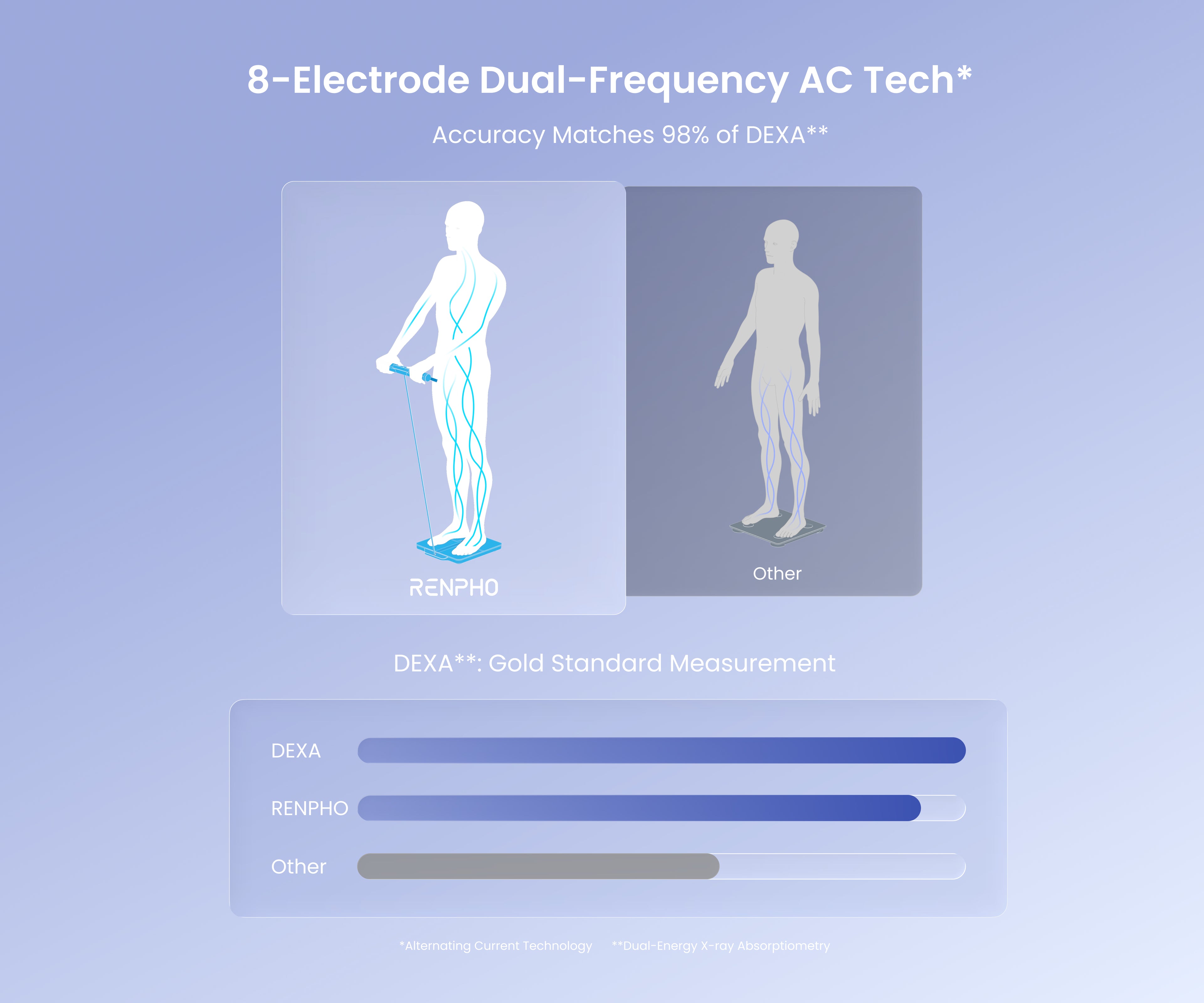 8-Electrode Dual-Frequency AC Tech*

Accuracy Matches 98% of DEXA**

RENPHO

Other

DEXA**: Gold Standard Measurement

DEXA

RENPHO

Other

*Alternating Current Technology **Dual-Energy X-ray Absorptiometry